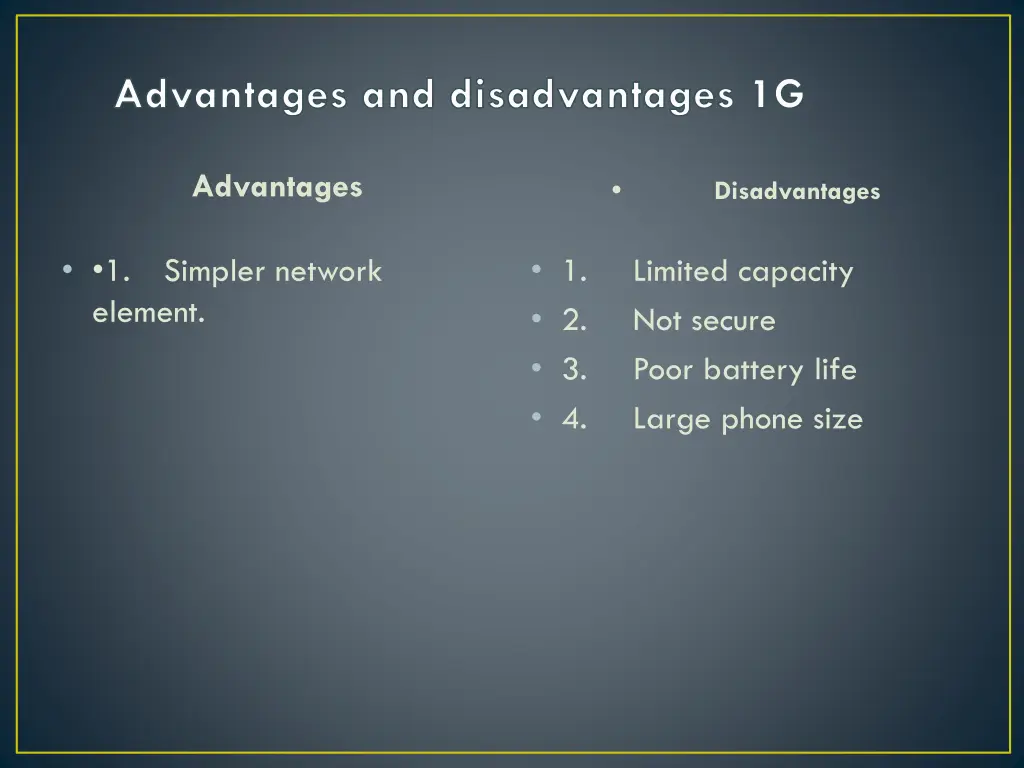 Advantages and disadvantages 1G

Advantages

• •1. Simpler network element.

• Disadvantages

• 1. Limited capacity
• 2. Not secure
• 3. Poor battery life
• 4. Large phone size